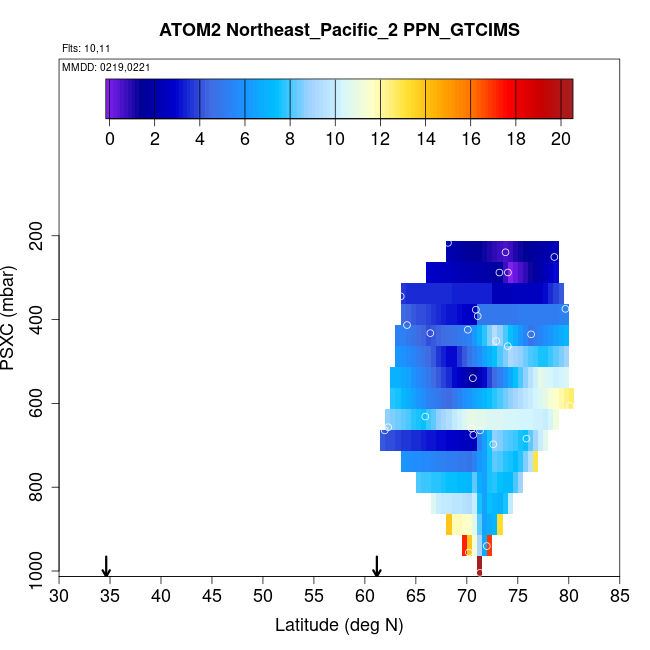 ATOM2 Northeast_Pacific_2 PPN_GTCIMS

Flts: 10,11

MMDD: 0219,0221

0 2 4 6 8 10 12 14 16 18 20

PSXC (mbar)

200
400
600
800
1000

30 35 40 45 50 55 60 65 70 75 80 85

Latitude (deg N)